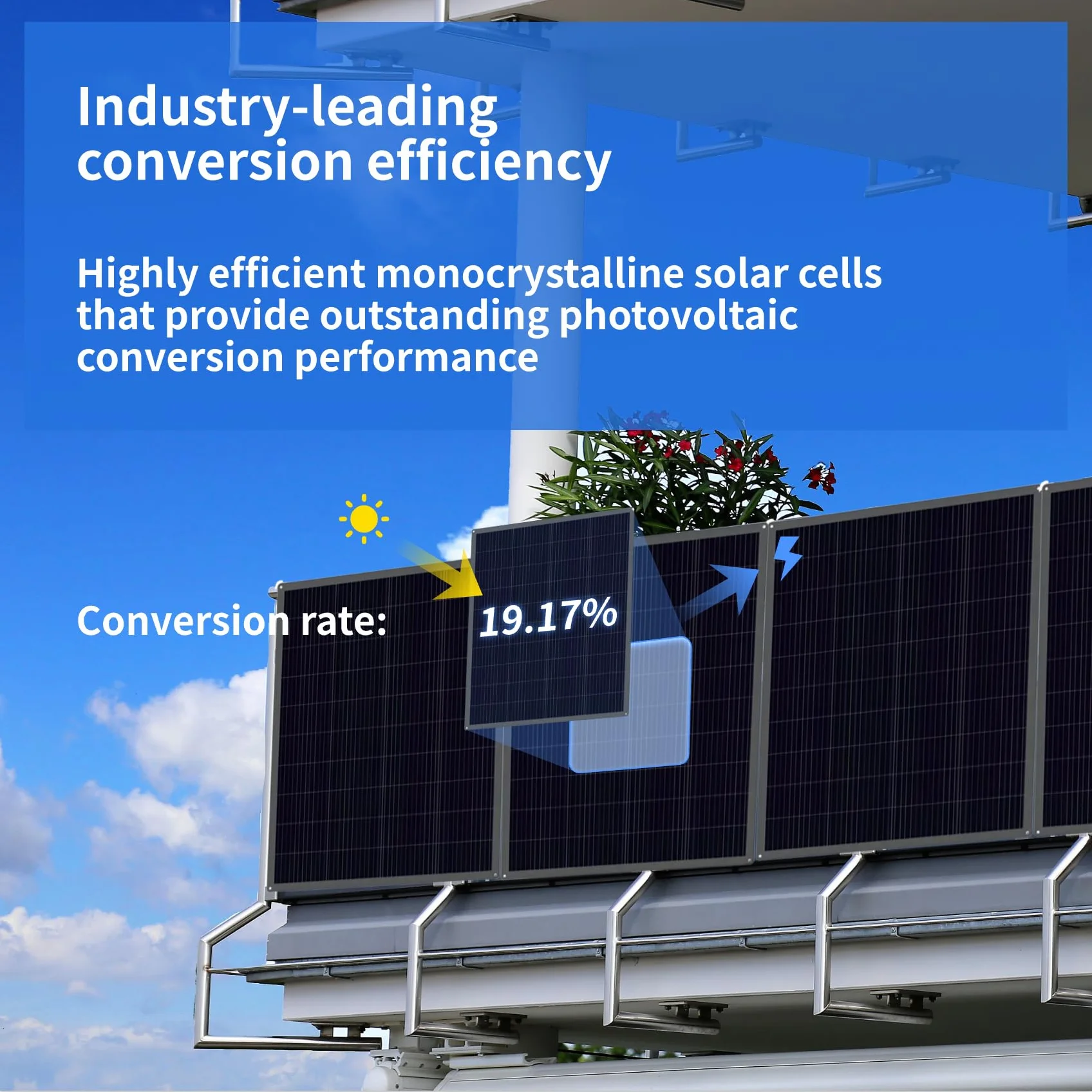 Industry-leading conversion efficiency

Highly efficient monocrystalline solar cells that provide outstanding photovoltaic conversion performance

Conversion rate: 19.17%